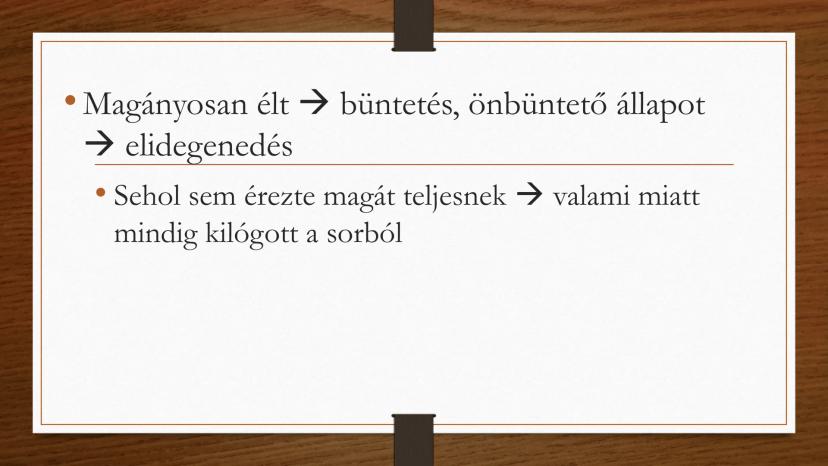 • Magányosan élt → büntetés, önbüntető állapot → elidegenedés

• Sehol sem érezte magát teljesnek → valami miatt mindig kilógott a sorból